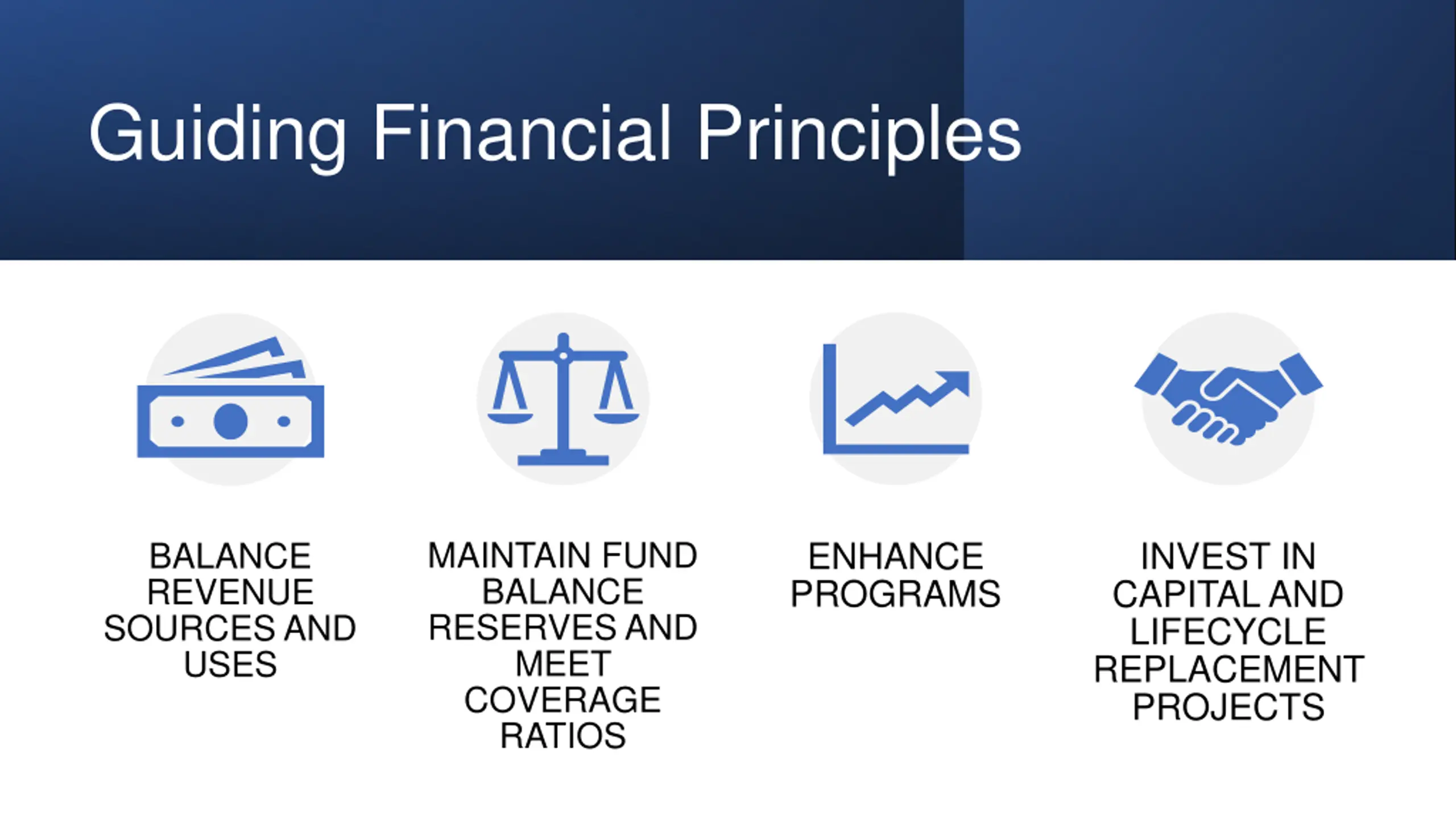 Guiding Financial Principles

BALANCE REVENUE SOURCES AND USES

MAINTAIN FUND BALANCE RESERVES AND MEET COVERAGE RATIOS

ENHANCE PROGRAMS

INVEST IN CAPITAL AND LIFECYCLE REPLACEMENT PROJECTS